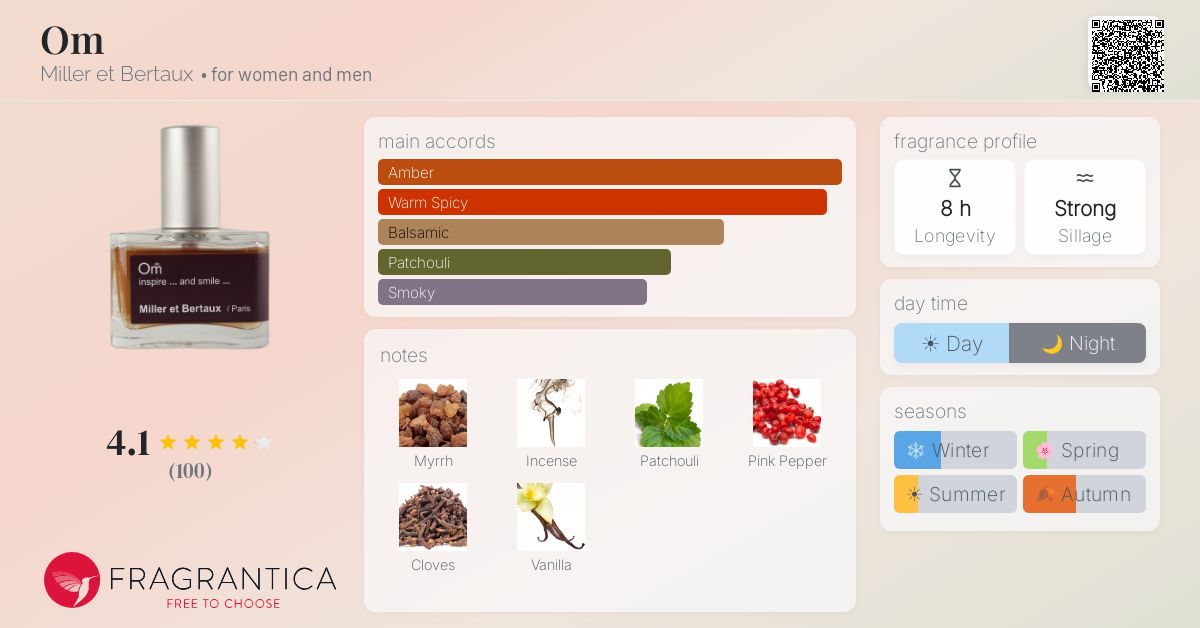 Om
Miller et Bertaux • for women and men

Om
inspire ... and smile ...
Miller et Bertaux / Paris

4.1
(100)

FRAGRANTICA
FREE TO CHOOSE

main accords
Amber
Warm Spicy
Balsamic
Patchouli
Smoky

notes
Myrrh
Incense
Patchouli
Pink Pepper
Cloves
Vanilla

fragrance profile
8 h
Longevity
Strong
Sillage

day time
Day
Night

seasons
Winter
Spring
Summer
Autumn